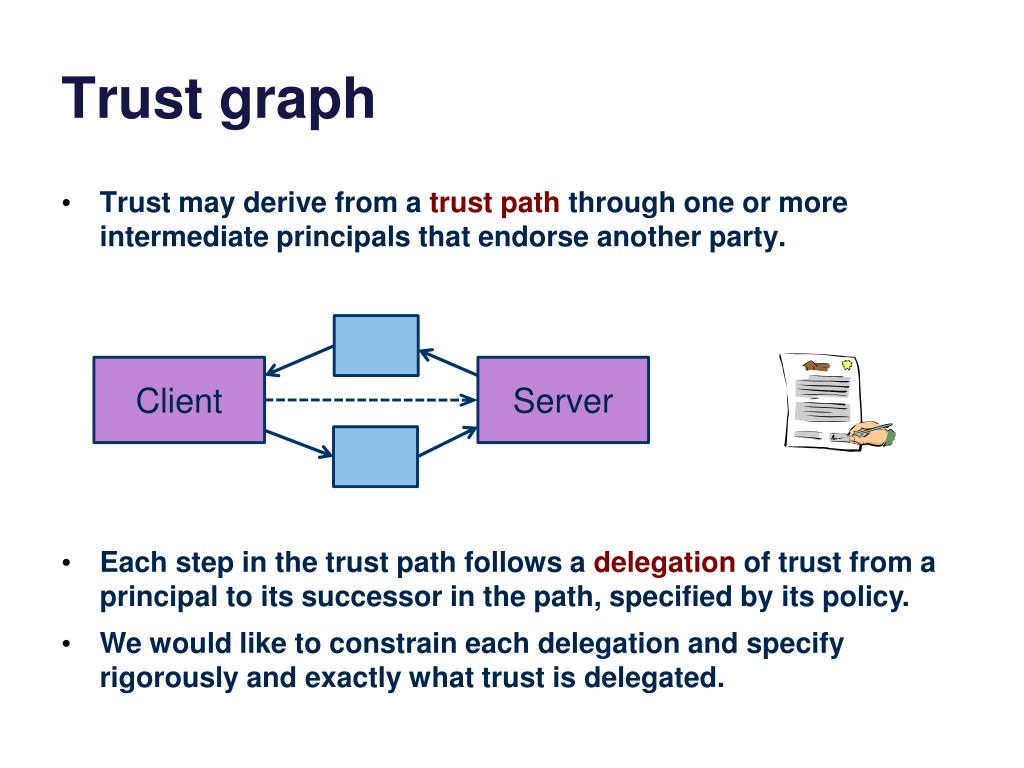 Trust graph

• Trust may derive from a trust path through one or more intermediate principals that endorse another party.

Client

Server

• Each step in the trust path follows a delegation of trust from a principal to its successor in the path, specified by its policy.

• We would like to constrain each delegation and specify rigorously and exactly what trust is delegated.